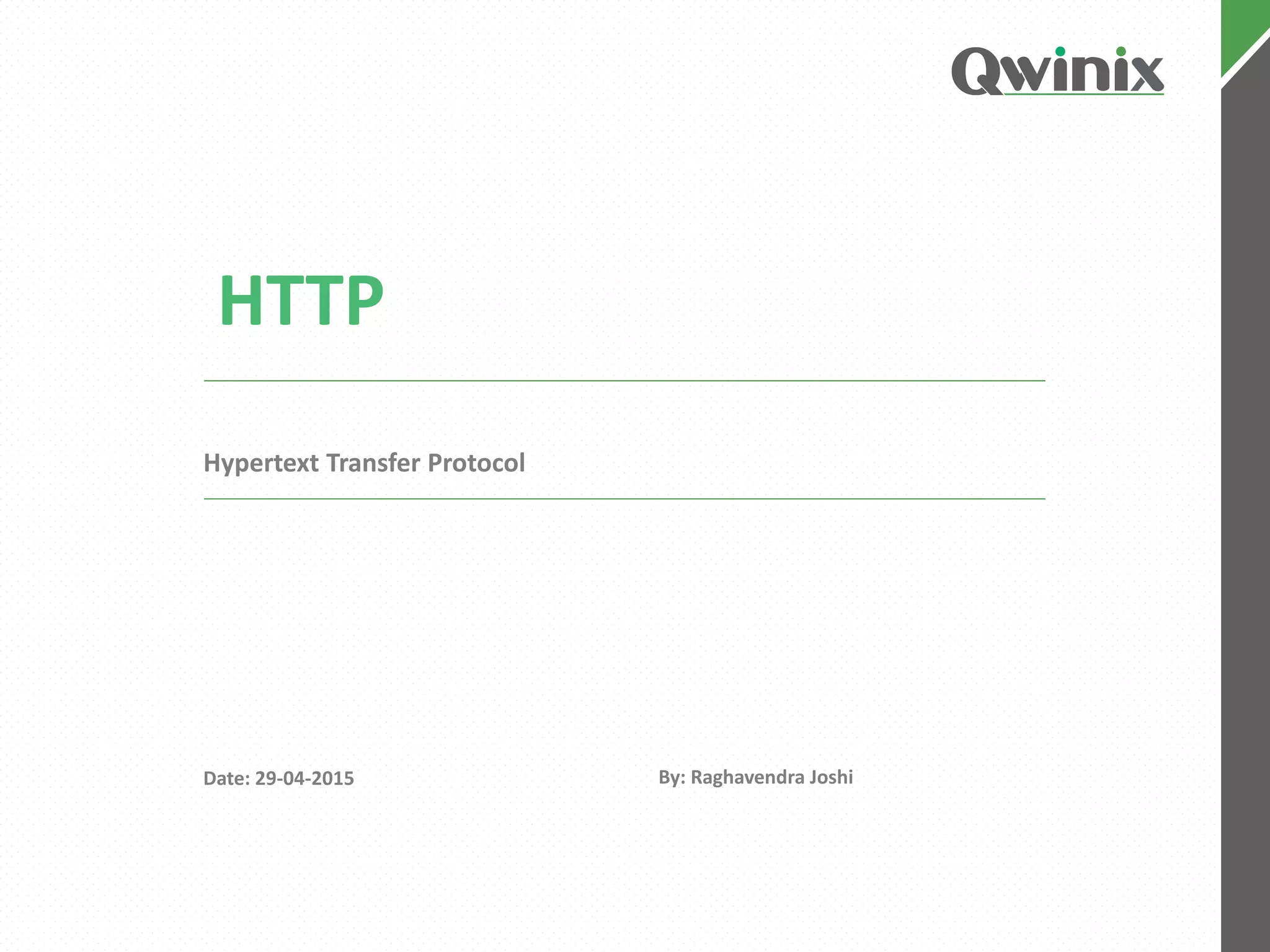 Qwinix

HTTP

Hypertext Transfer Protocol

Date: 29-04-2015

By: Raghavendra Joshi